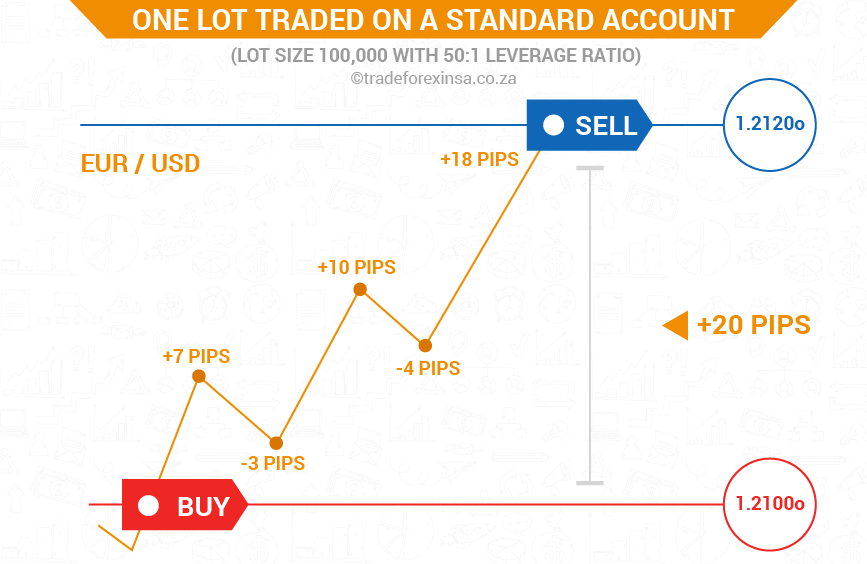 ONE LOT TRADED ON A STANDARD ACCOUNT

(LOT SIZE 100,000 WITH 50:1 LEVERAGE RATIO)

©tradeforexinsa.co.za

SELL

1.2120o

EUR / USD

+18 PIPS

+10 PIPS

+20 PIPS

+7 PIPS

-4 PIPS

-3 PIPS

BUY

1.2100o